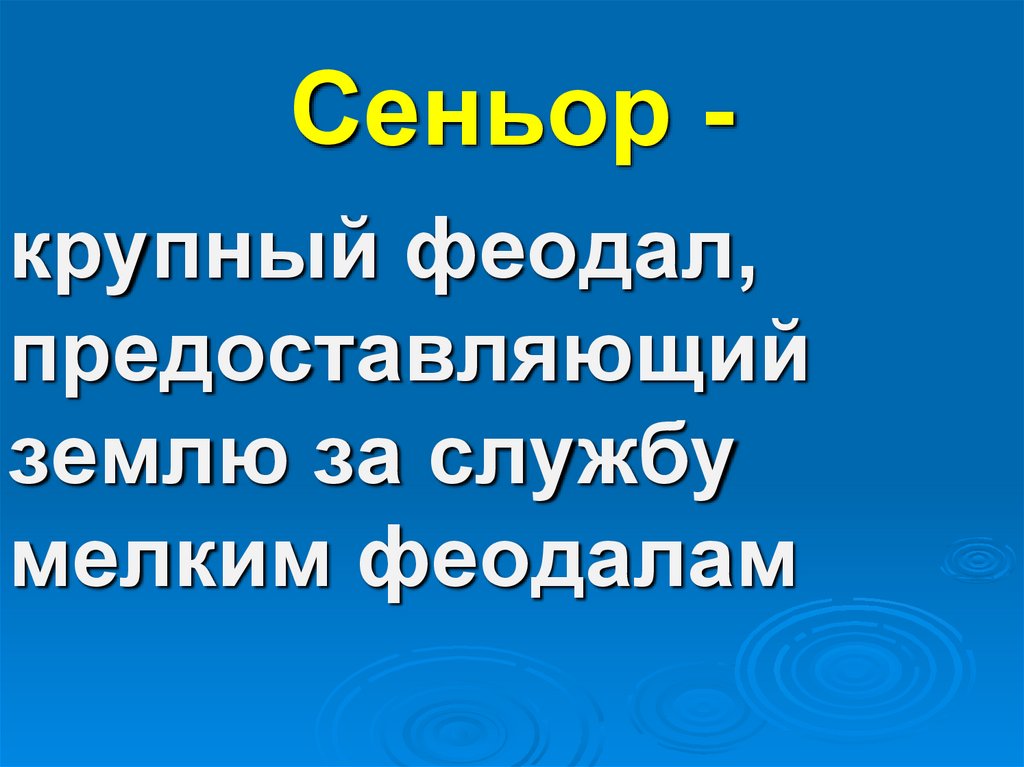 Сеньор -

крупный феодал, предоставляющий землю за службу мелким феодалам